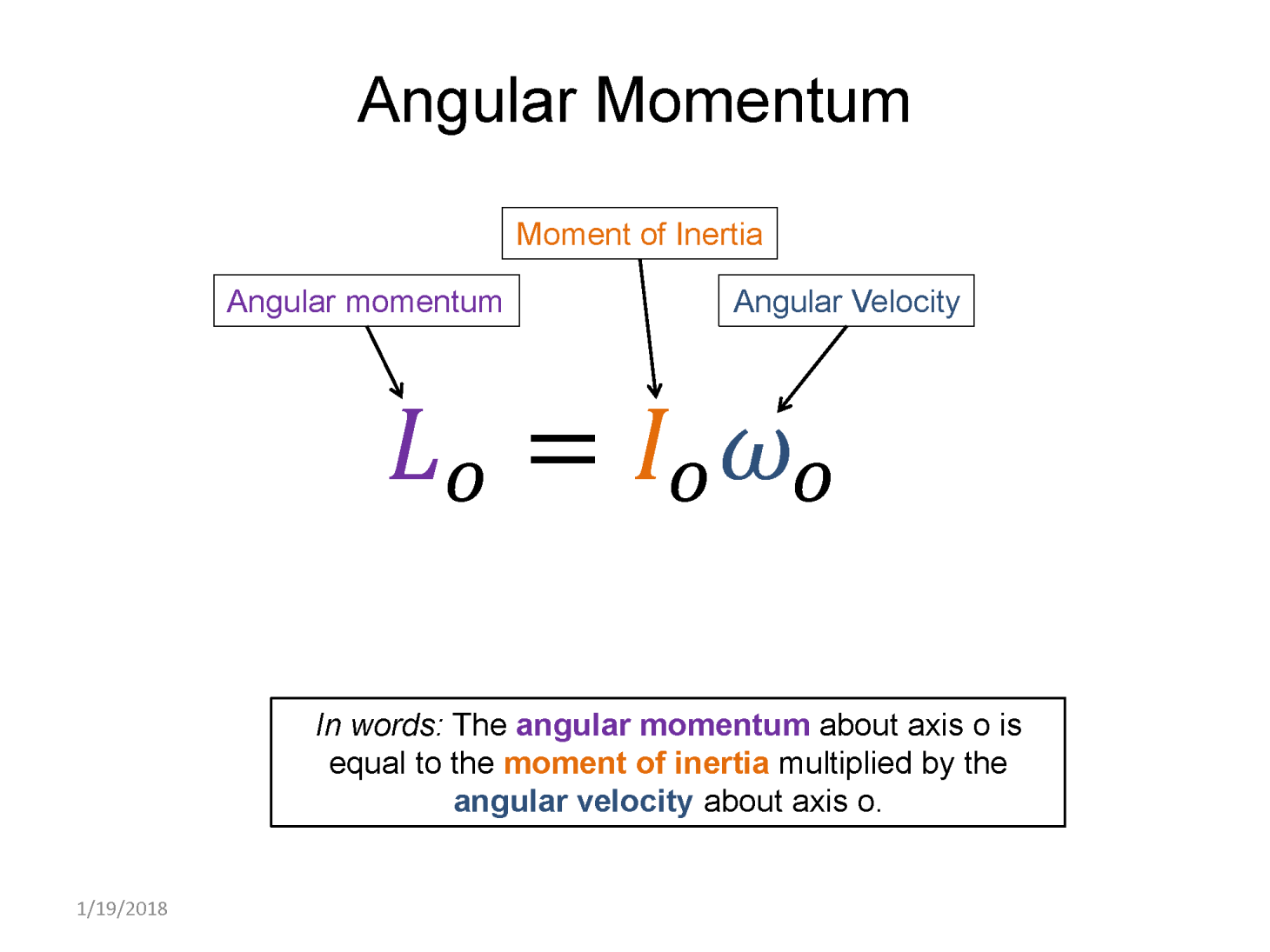 Angular Momentum

Moment of Inertia

Angular momentum

Angular Velocity

$L_o = I_o \omega_o$

In words: The angular momentum about axis o is equal to the moment of inertia multiplied by the angular velocity about axis o.

1/19/2018